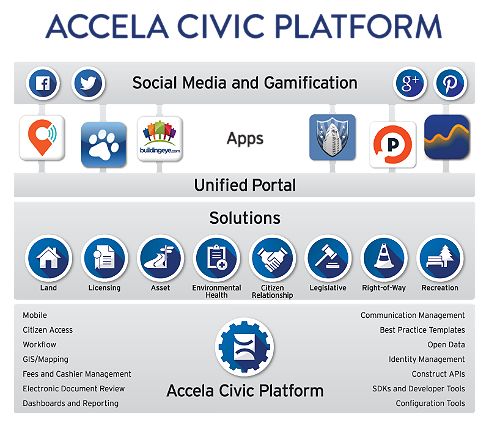 ACCELA CIVIC PLATFORM

Social Media and Gamification

buildingeye.com

Apps

Unified Portal

Solutions

Land
Licensing
Asset
Environmental Health
Citizen Relationship
Legislative
Right-of-Way
Recreation

Mobile
Citizen Access
Workflow
GIS/Mapping
Fees and Cashier Management
Electronic Document Review
Dashboards and Reporting

Accela Civic Platform

Communication Management
Best Practice Templates
Open Data
Identity Management
Construct APIs
SDKs and Developer Tools
Configuration Tools